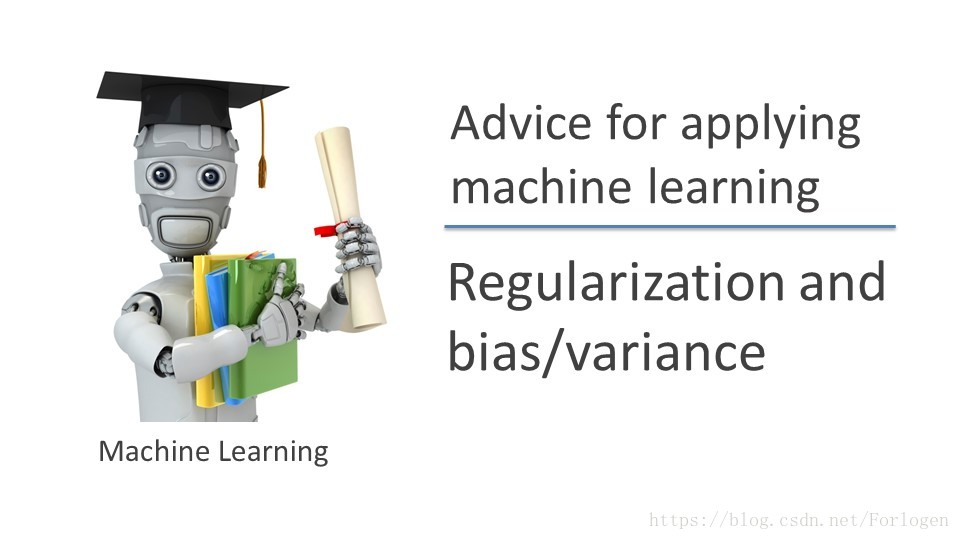 Advice for applying machine learning

Regularization and bias/variance

Machine Learning

https://blog.csdn.net/Forlogen